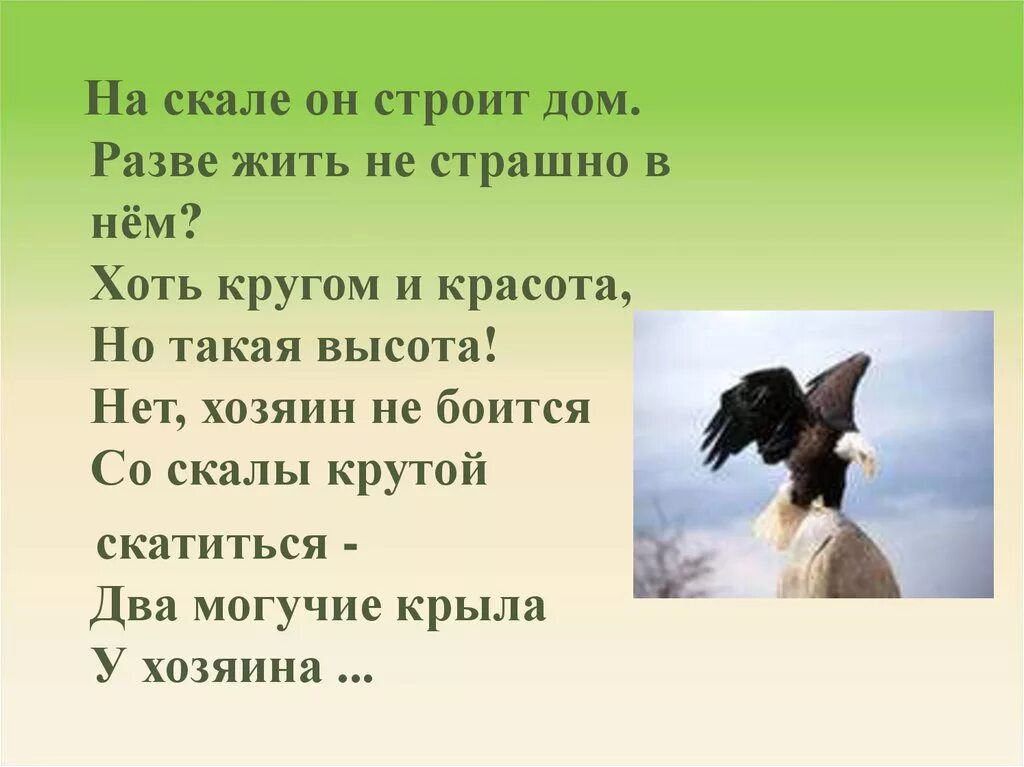 На скале он строит дом.
Разве жить не страшно в нём?
Хоть кругом и красота,
Но такая высота!
Нет, хозяин не боится
Со скалы крутой
скатиться -
Два могучие крыла
У хозяина ...